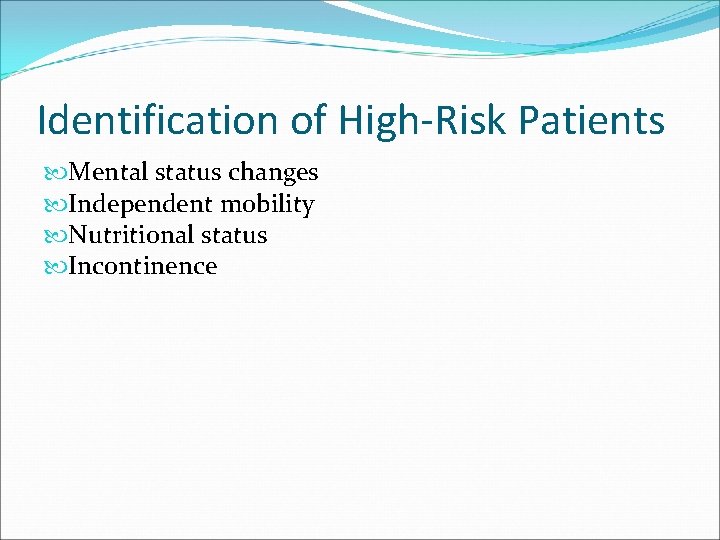 Identification of High-Risk Patients

Mental status changes
Independent mobility
Nutritional status
Incontinence